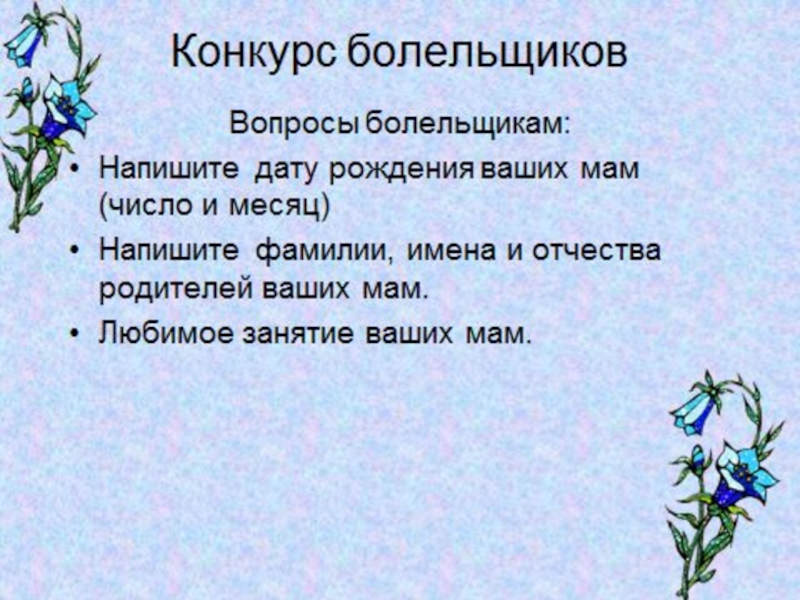 Конкурс болельщиков

Вопросы болельщикам:

• Напишите дату рождения ваших мам (число и месяц)
• Напишите фамилии, имена и отчества родителей ваших мам.
• Любимое занятие ваших мам.